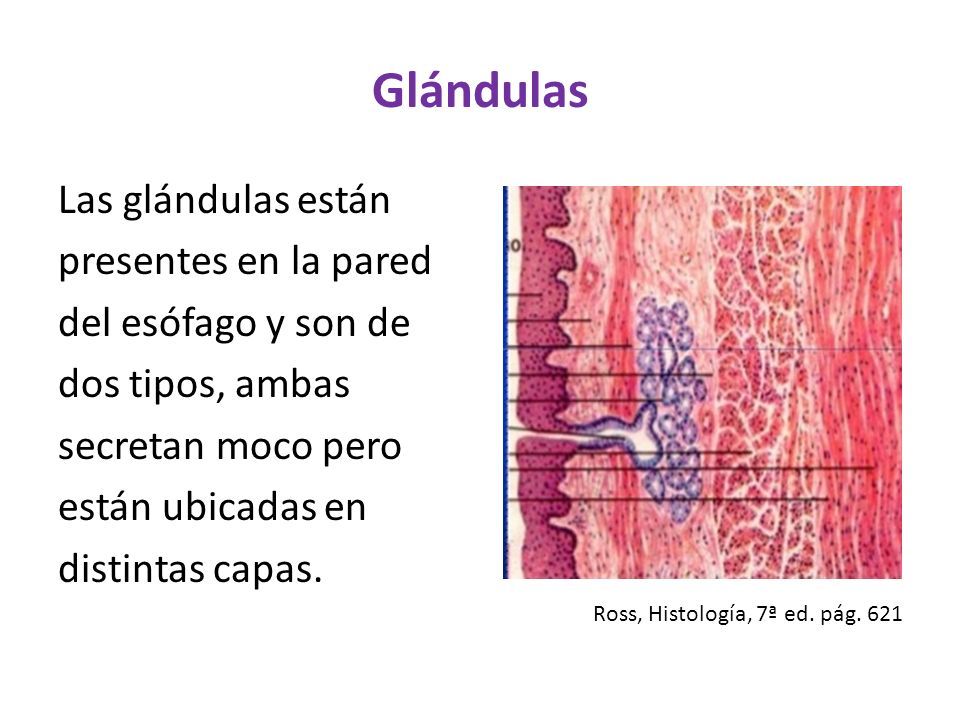 Glándulas

Las glándulas están presentes en la pared del esófago y son de dos tipos, ambas secretan moco pero están ubicadas en distintas capas.

Ross, Histología, 7ª ed. pág. 621